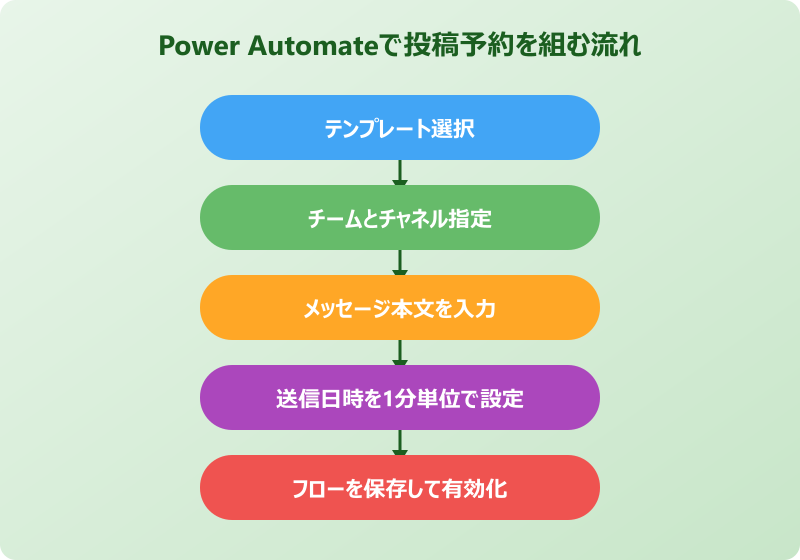 Power Automateで投稿予約を組む流れ

テンプレート選択

チームとチャネル指定

メッセージ本文を入力

送信日時を1分単位で設定

フローを保存して有効化